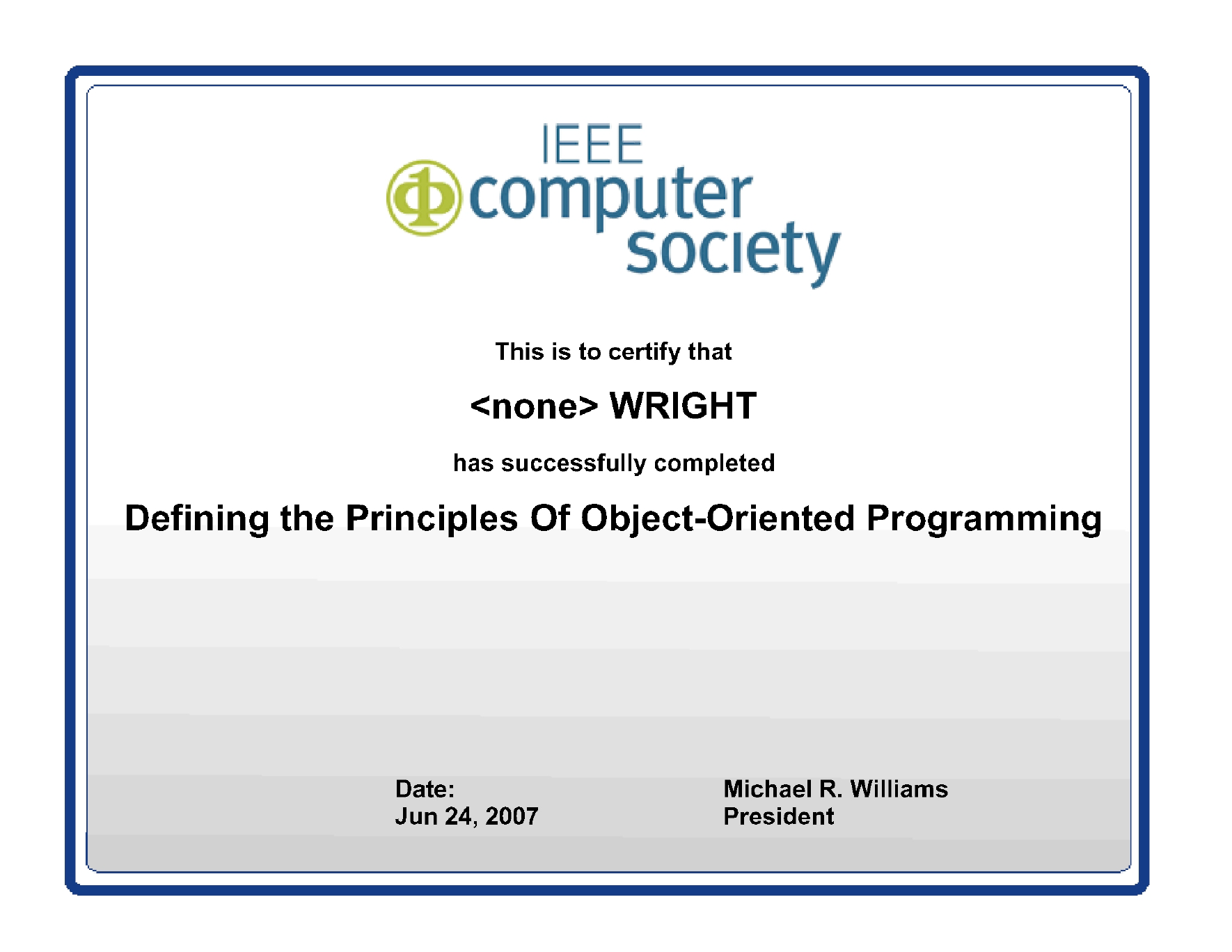 IEEE
computer society

This is to certify that

<none> WRIGHT

has successfully completed

Defining the Principles Of Object-Oriented Programming

Date:
Jun 24, 2007

Michael R. Williams
President